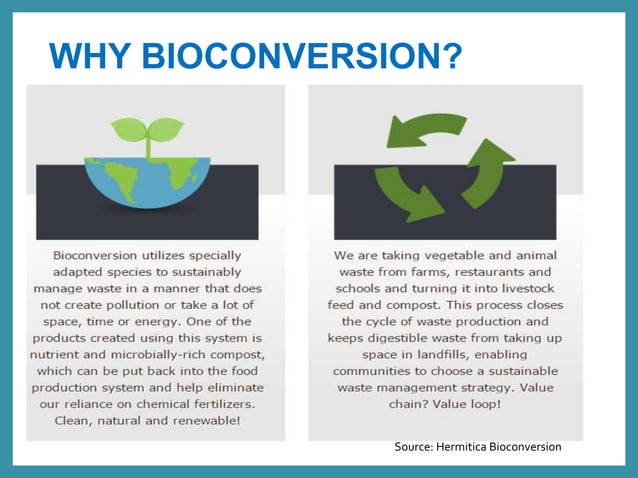 WHY BIOCONVERSION?

Bioconversion utilizes specially adapted species to sustainably manage waste in a manner that does not create pollution or take a lot of space, time or energy. One of the products created using this system is nutrient and microbially-rich compost, which can be put back into the food production system and help eliminate our reliance on chemical fertilizers. Clean, natural and renewable!

We are taking vegetable and animal waste from farms, restaurants and schools and turning it into livestock feed and compost. This process closes the cycle of waste production and keeps digestible waste from taking up space in landfills, enabling communities to choose a sustainable waste management strategy. Value chain? Value loop!

Source: Hermitica Bioconversion